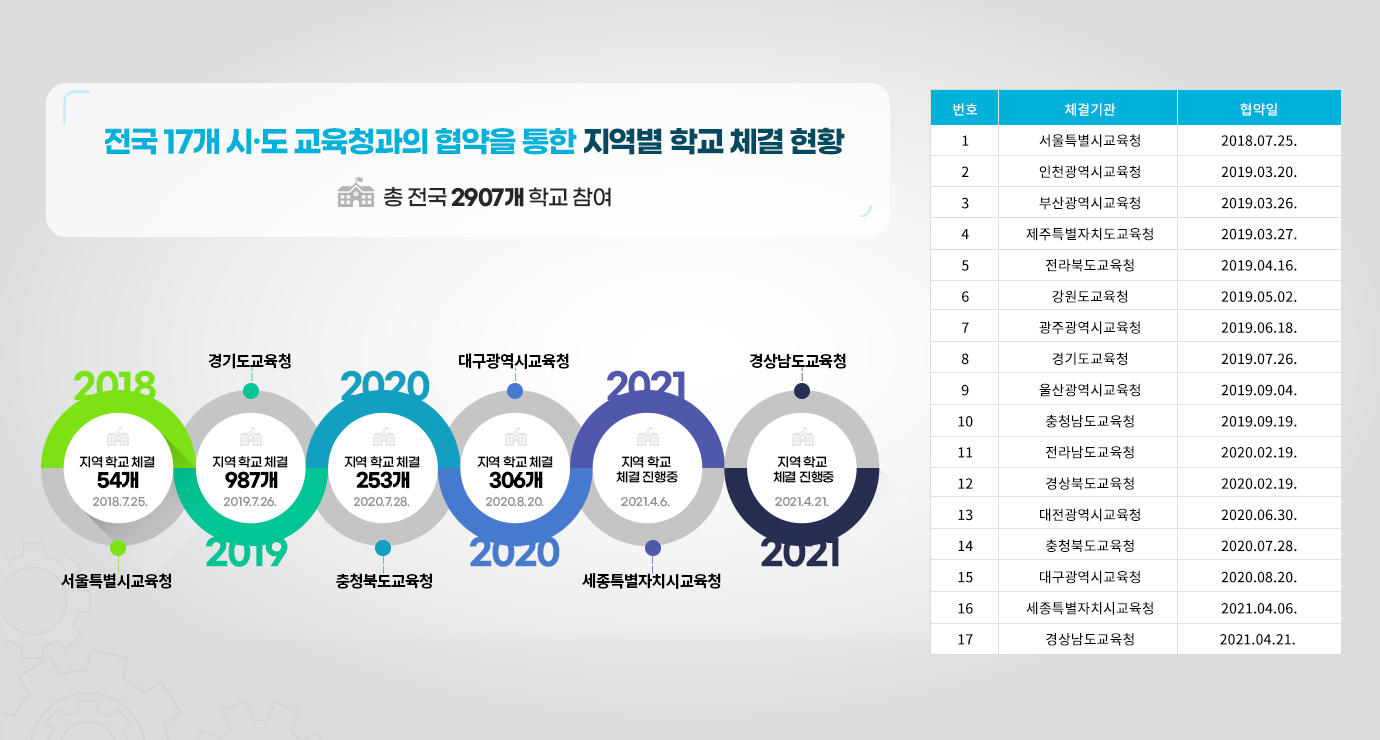 전국 17개 시·도 교육청과의 협약을 통한 지역별 학교 체결 현황

총 전국 2907개 학교 참여

2018
지역 학교 체결
54개
2018.7.25.
서울특별시교육청

경기도교육청
지역 학교 체결
987개
2019.7.26.
2019

2020
지역 학교 체결
253개
2020.7.28.
충청북도교육청

대구광역시교육청
지역 학교 체결
306개
2020.8.20.
2020

2021
지역 학교
체결 진행중
2021.4.6.
세종특별자치시교육청

경상남도교육청
지역 학교
체결 진행중
2021.4.21.
2021

| 번호 | 체결기관 | 협약일 |
|---|---|---|
| 1 | 서울특별시교육청 | 2018.07.25. |
| 2 | 인천광역시교육청 | 2019.03.20. |
| 3 | 부산광역시교육청 | 2019.03.26. |
| 4 | 제주특별자치도교육청 | 2019.03.27. |
| 5 | 전라북도교육청 | 2019.04.16. |
| 6 | 강원도교육청 | 2019.05.02. |
| 7 | 광주광역시교육청 | 2019.06.18. |
| 8 | 경기도교육청 | 2019.07.26. |
| 9 | 울산광역시교육청 | 2019.09.04. |
| 10 | 충청남도교육청 | 2019.09.19. |
| 11 | 전라남도교육청 | 2020.02.19. |
| 12 | 경상북도교육청 | 2020.02.19. |
| 13 | 대전광역시교육청 | 2020.06.30. |
| 14 | 충청북도교육청 | 2020.07.28. |
| 15 | 대구광역시교육청 | 2020.08.20. |
| 16 | 세종특별자치시교육청 | 2021.04.06. |
| 17 | 경상남도교육청 | 2021.04.21. |